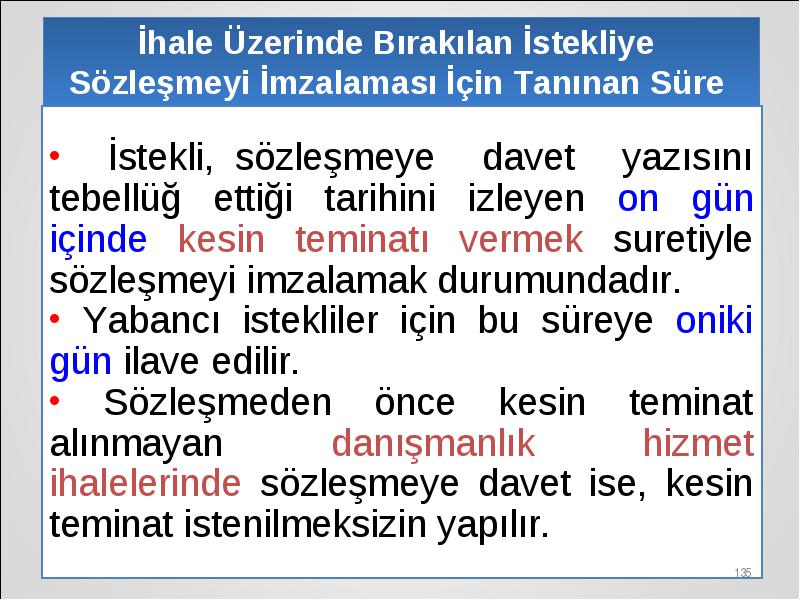 İhale Üzerinde Bırakılan İstekliye Sözleşmeyi İmzalaması İçin Tanınan Süre

• İstekli, sözleşmeye davet yazısını tebellüğ ettiği tarihini izleyen on gün içinde kesin teminatı vermek suretiyle sözleşmeyi imzalamak durumundadır.

• Yabancı istekliler için bu süreye oniki gün ilave edilir.

• Sözleşmeden önce kesin teminat alınmayan danışmanlık hizmet ihalelerinde sözleşmeye davet ise, kesin teminat istenilmeksizin yapılır.

135